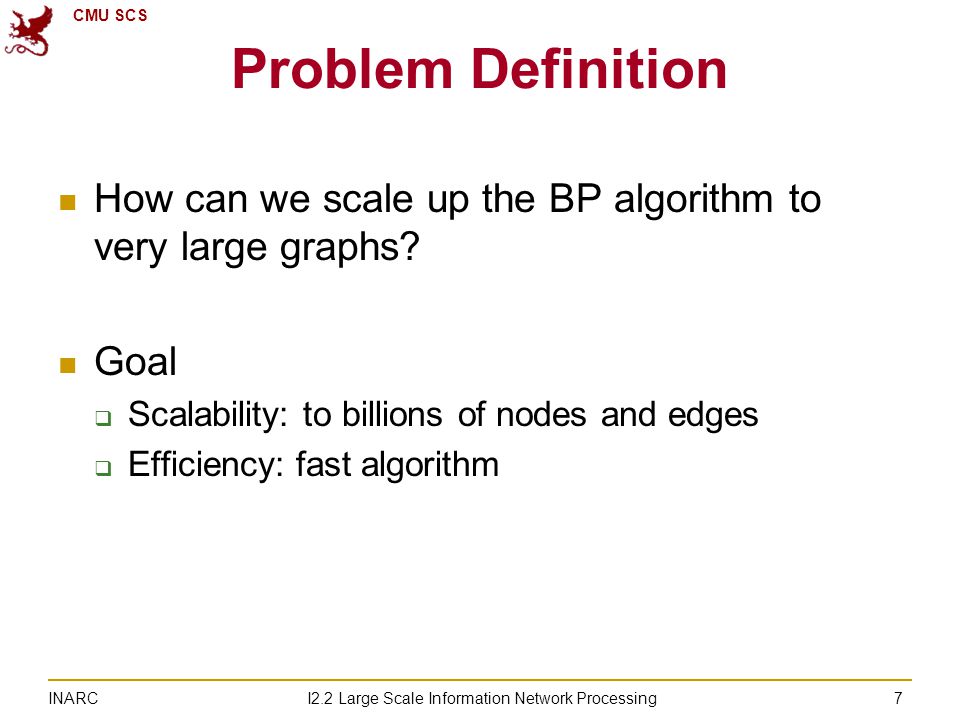 CMU SCS

Problem Definition

How can we scale up the BP algorithm to very large graphs?

Goal
Scalability: to billions of nodes and edges
Efficiency: fast algorithm

INARC

I2.2 Large Scale Information Network Processing

7